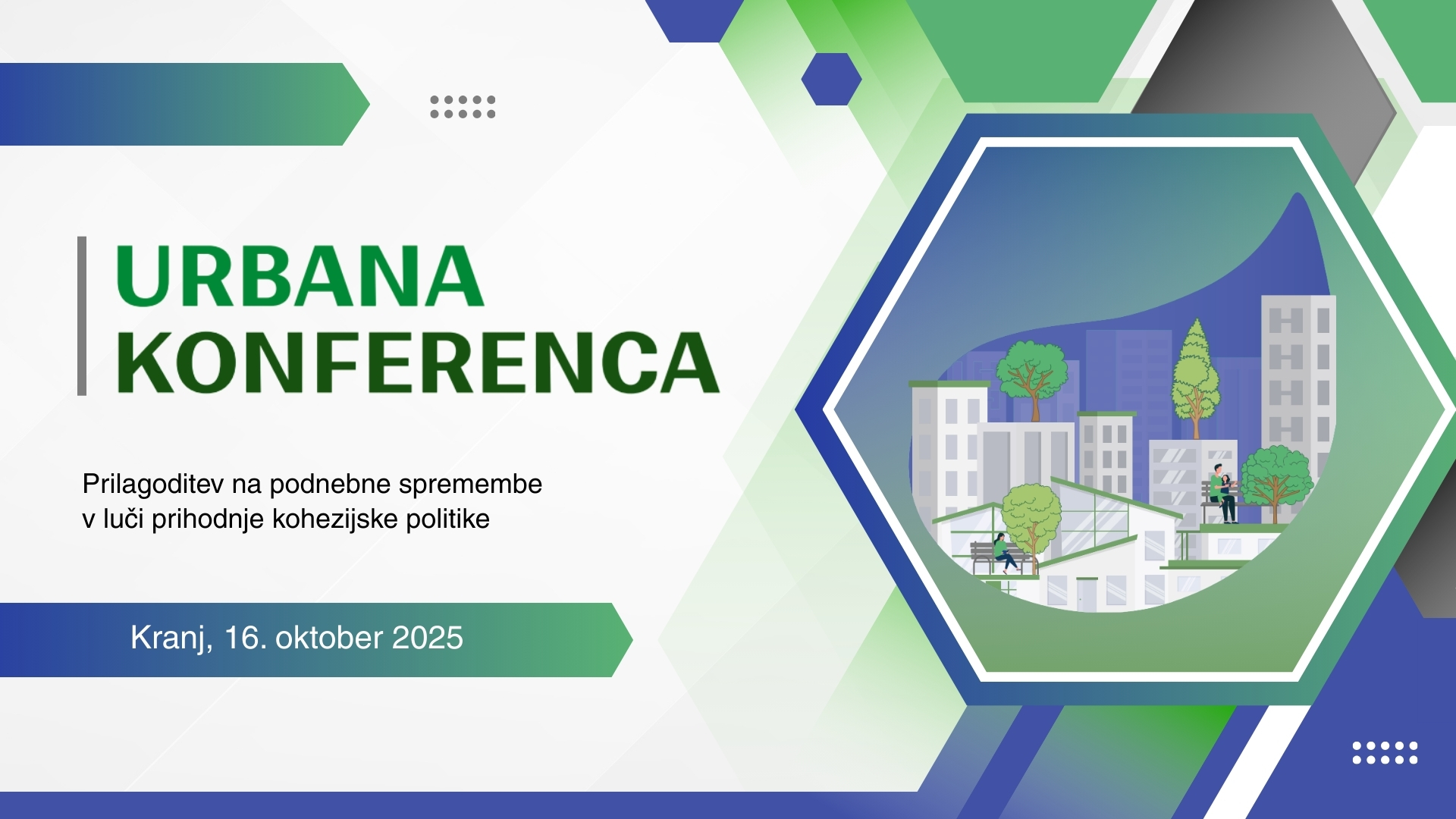 URBANA
KONFERENCA

Prilagoditev na podnebne spremembe v luči prihodnje kohezijske politike

Kranj, 16. oktober 2025